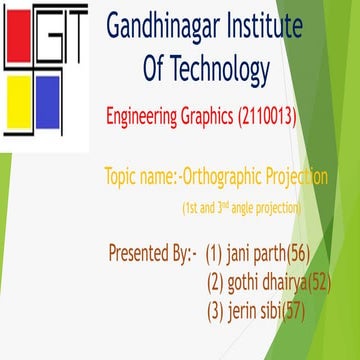 GIT

Gandhinagar Institute Of Technology

Engineering Graphics (2110013)

Topic name:-Orthographic Projection

(1st and 3$^{nd}$ angle projection)

Presented By:- (1) jani parth(56)
(2) gothi dhairya(52)
(3) jerin sibi(57)